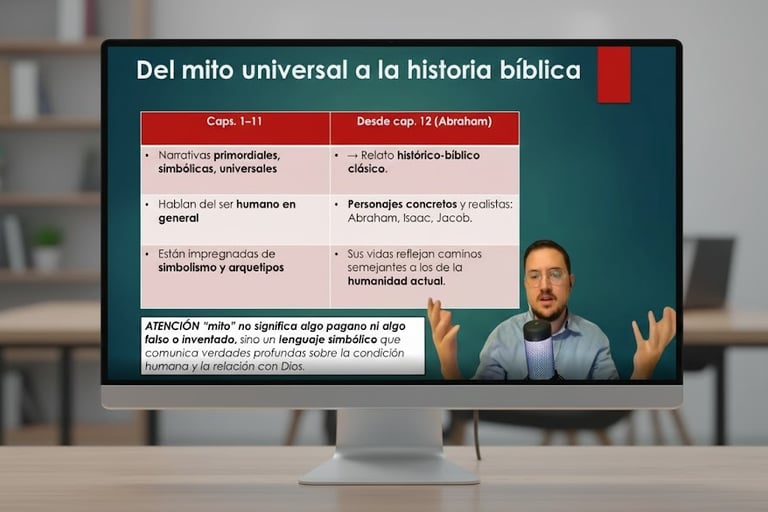 Del mito universal a la historia bíblica

| Caps. 1–11 | Desde cap. 12 (Abraham) |
|---|---|
| • Narrativas primordiales, simbólicas, universales | • → Relato histórico-bíblico clásico. |
| • Hablan del ser humano en general | • Personajes concretos y realistas: Abraham, Isaac, Jacob. |
| • Están impregnadas de simbolismo y arquetipos | • Sus vidas reflejan caminos semejantes a los de la humanidad actual. |

ATENCIÓN "mito" no significa algo pagano ni algo falso o inventado, sino un lenguaje simbólico que comunica verdades profundas sobre la condición humana y la relación con Dios.